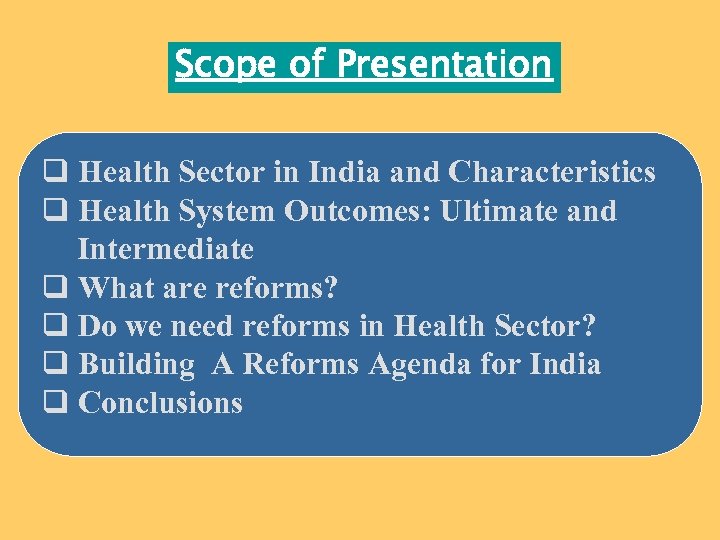 Scope of Presentation

❑ Health Sector in India and Characteristics
❑ Health System Outcomes: Ultimate and Intermediate
❑ What are reforms?
❑ Do we need reforms in Health Sector?
❑ Building A Reforms Agenda for India
❑ Conclusions